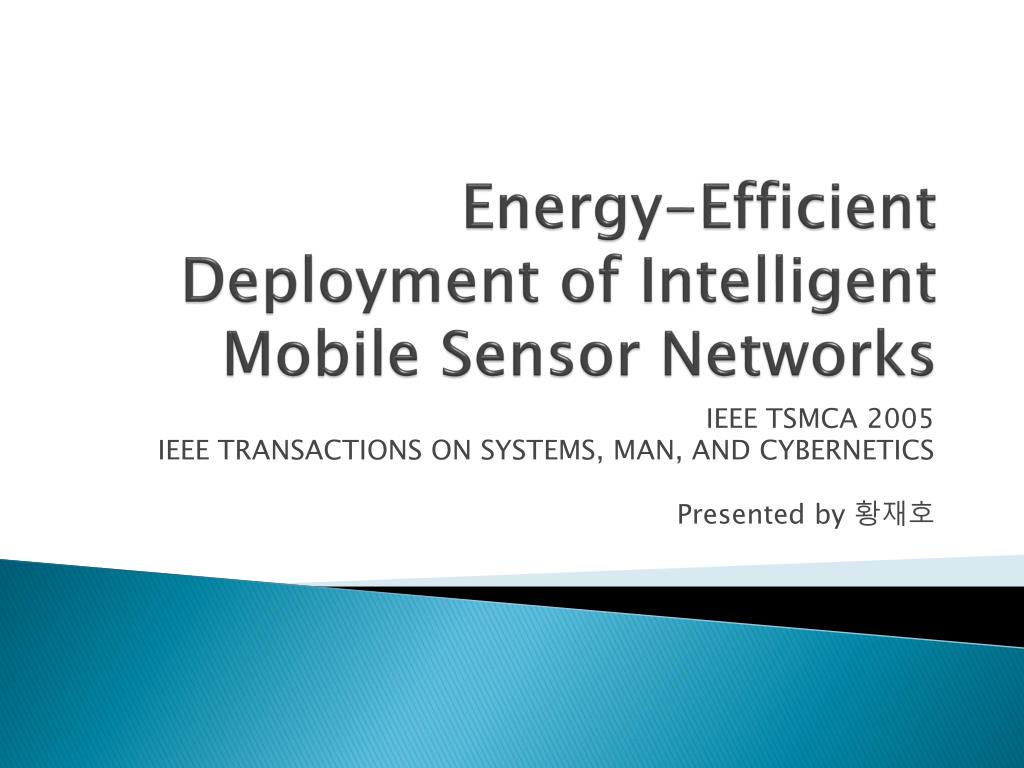 Energy-Efficient Deployment of Intelligent Mobile Sensor Networks

IEEE TSMCA 2005
IEEE TRANSACTIONS ON SYSTEMS, MAN, AND CYBERNETICS

Presented by 황재호